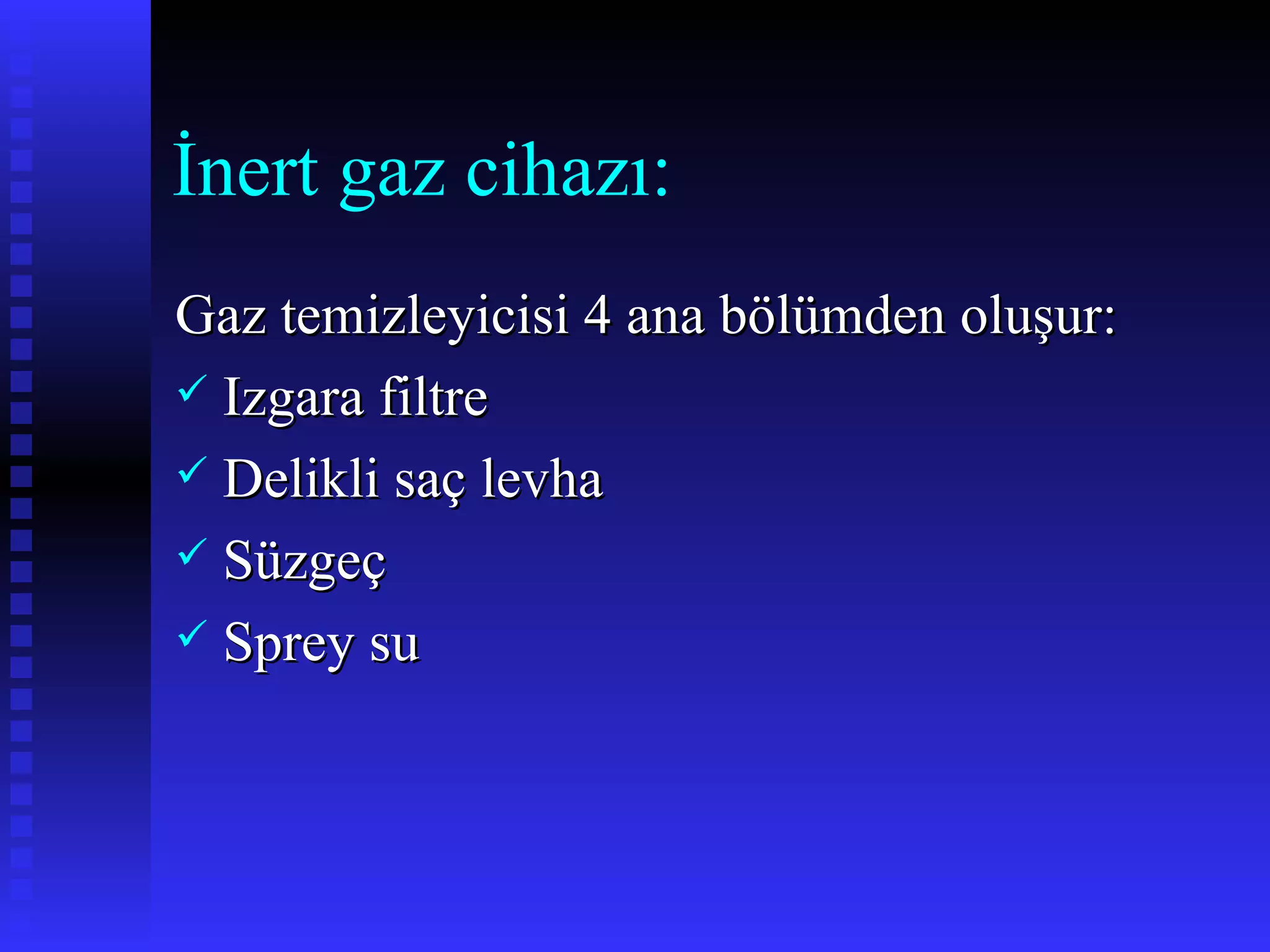 İnert gaz cihazı:

Gaz temizleyicisi 4 ana bölümden oluşur:
✓ Izgara filtre
✓ Delikli saç levha
✓ Süzgeç
✓ Sprey su